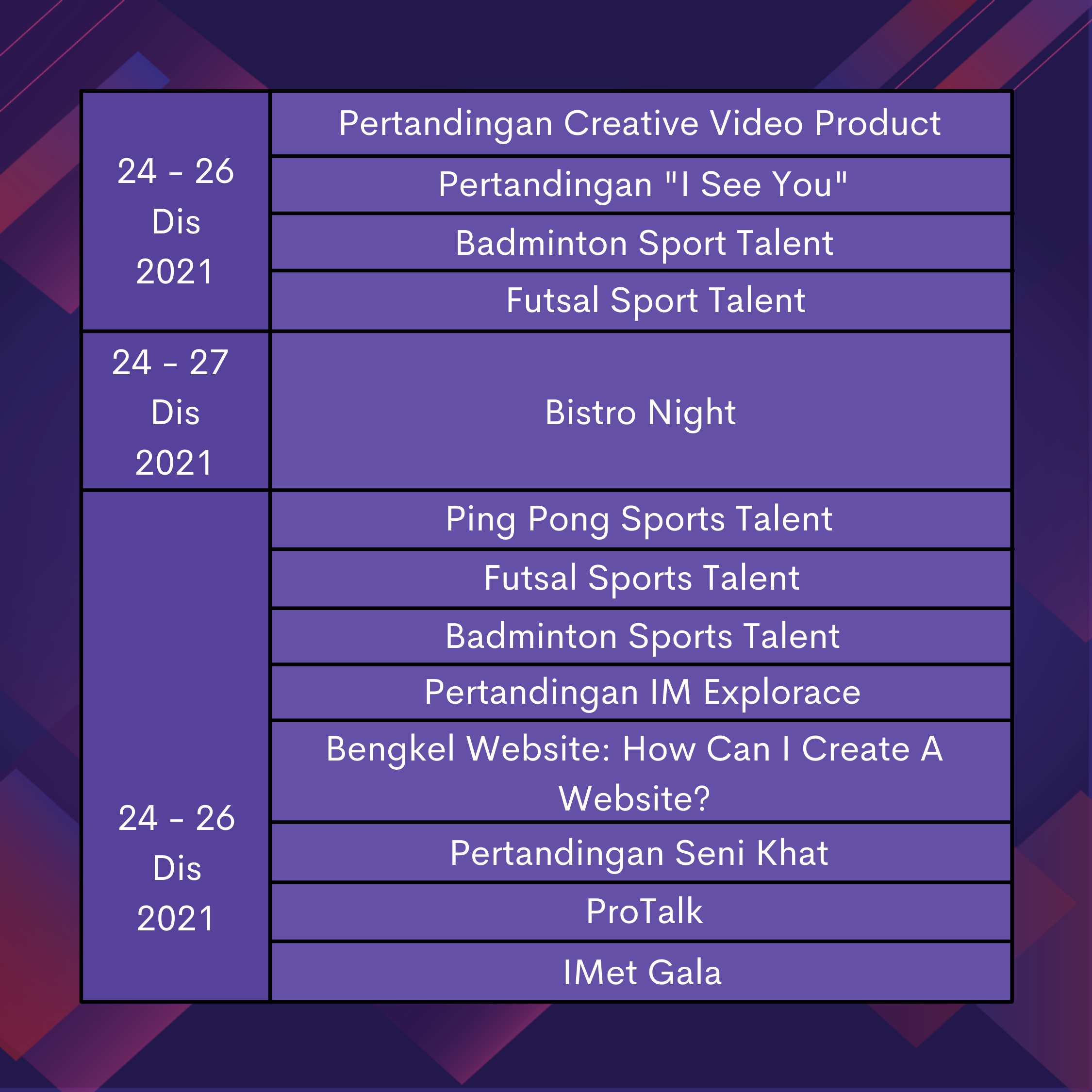 | | |
|---|---|
| 24 - 26 Dis 2021 | Pertandingan Creative Video Product |
| | Pertandingan "I See You" |
| | Badminton Sport Talent |
| | Futsal Sport Talent |
| 24 - 27 Dis 2021 | Bistro Night |
| 24 - 26 Dis 2021 | Ping Pong Sports Talent |
| | Futsal Sports Talent |
| | Badminton Sports Talent |
| | Pertandingan IM Explorace |
| | Bengkel Website: How Can I Create A Website? |
| | Pertandingan Seni Khat |
| | ProTalk |
| | IMet Gala |